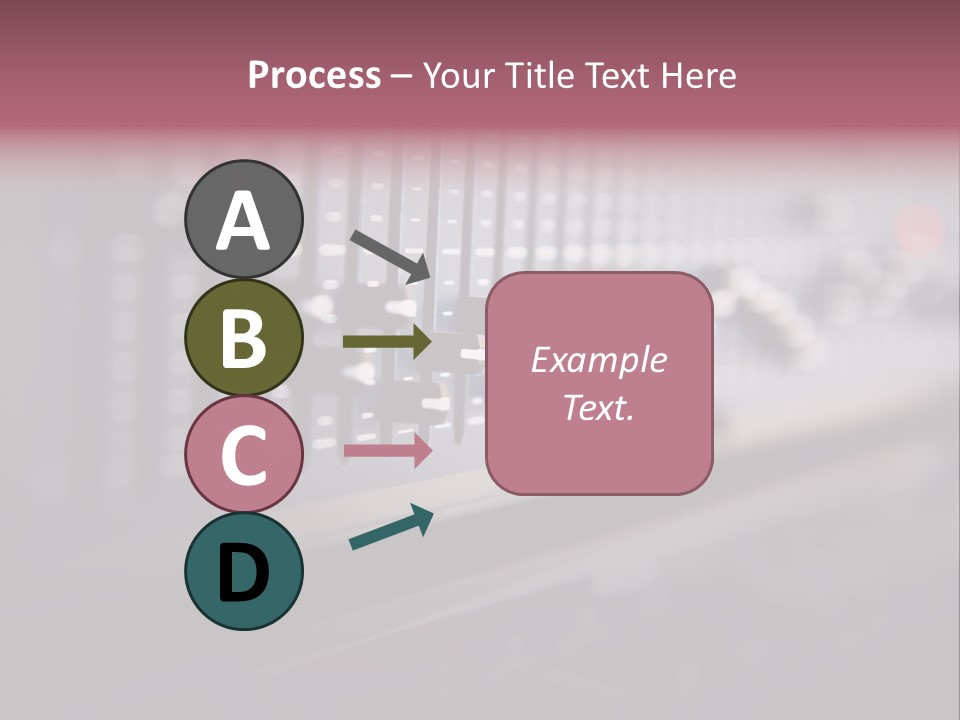 Process – Your Title Text Here

A

B

C

D

Example Text.